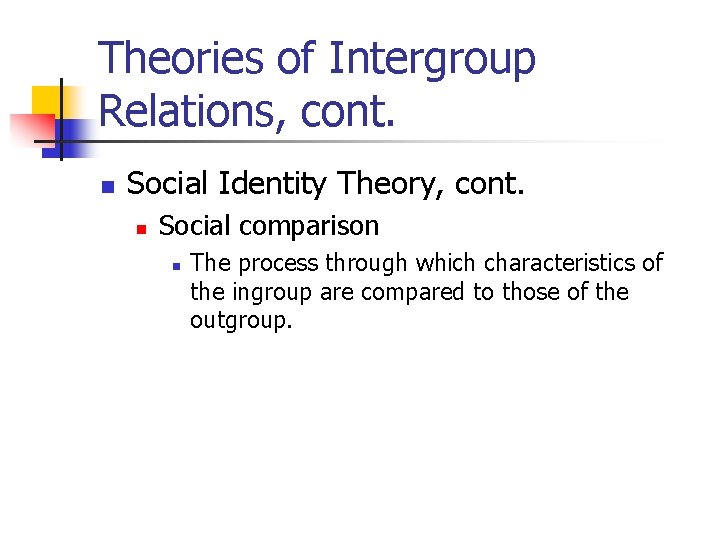 Theories of Intergroup Relations, cont.

Social Identity Theory, cont.

Social comparison

The process through which characteristics of the ingroup are compared to those of the outgroup.